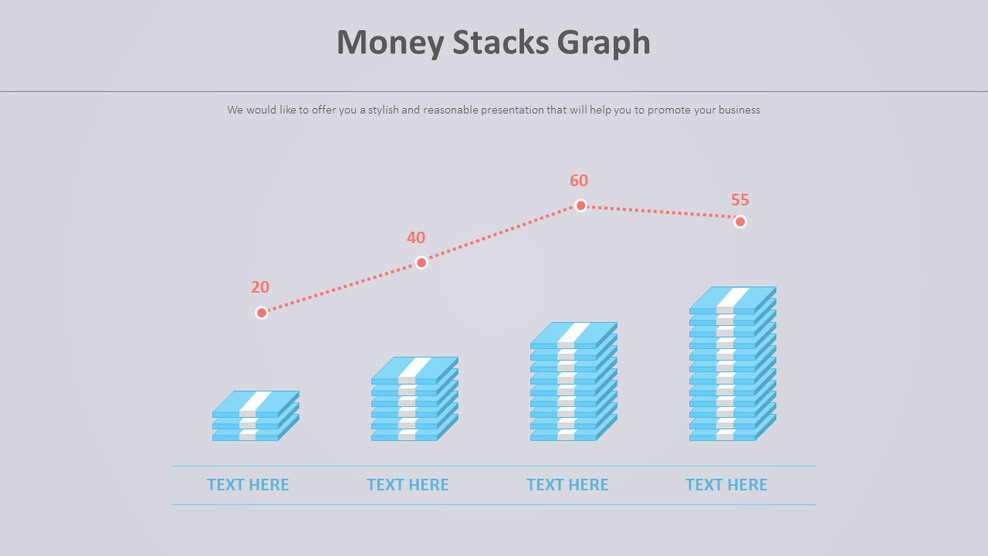 Money Stacks Graph

We would like to offer you a stylish and reasonable presentation that will help you to promote your business

20

40

60

55

TEXT HERE

TEXT HERE

TEXT HERE

TEXT HERE